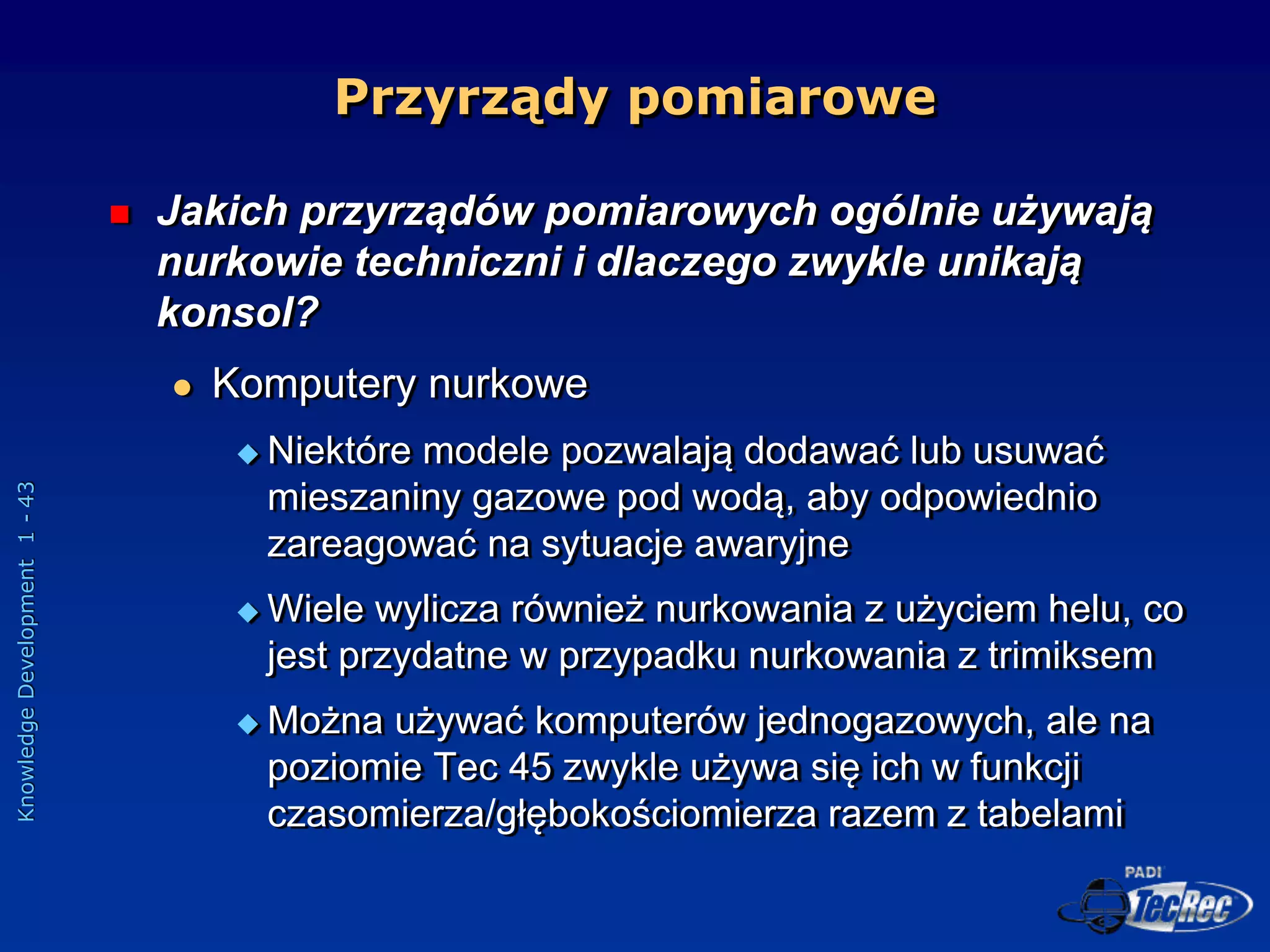 Przyrządy pomiarowe

Jakich przyrządów pomiarowych ogólnie używają nurkowie techniczni i dlaczego zwykle unikają konsol?

Komputery nurkowe

Niektóre modele pozwalają dodawać lub usuwać mieszaniny gazowe pod wodą, aby odpowiednio zareagować na sytuacje awaryjne

Wiele wylicza również nurkowania z użyciem helu, co jest przydatne w przypadku nurkowania z trimiksem

Można używać komputerów jednogazowych, ale na poziomie Tec 45 zwykle używa się ich w funkcji czasomierza/głębokościomierza razem z tabelami

Knowledge Development 1 - 43

PADI TecRec